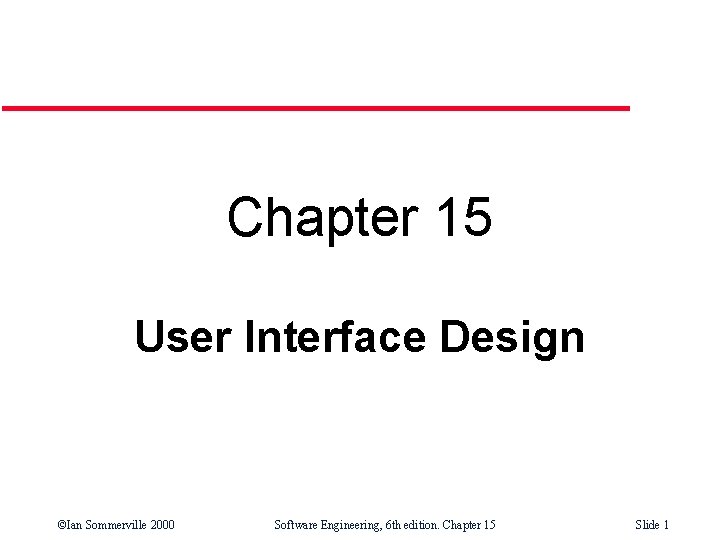 Chapter 15

User Interface Design

©Ian Sommerville 2000

Software Engineering, 6th edition. Chapter 15

Slide 1